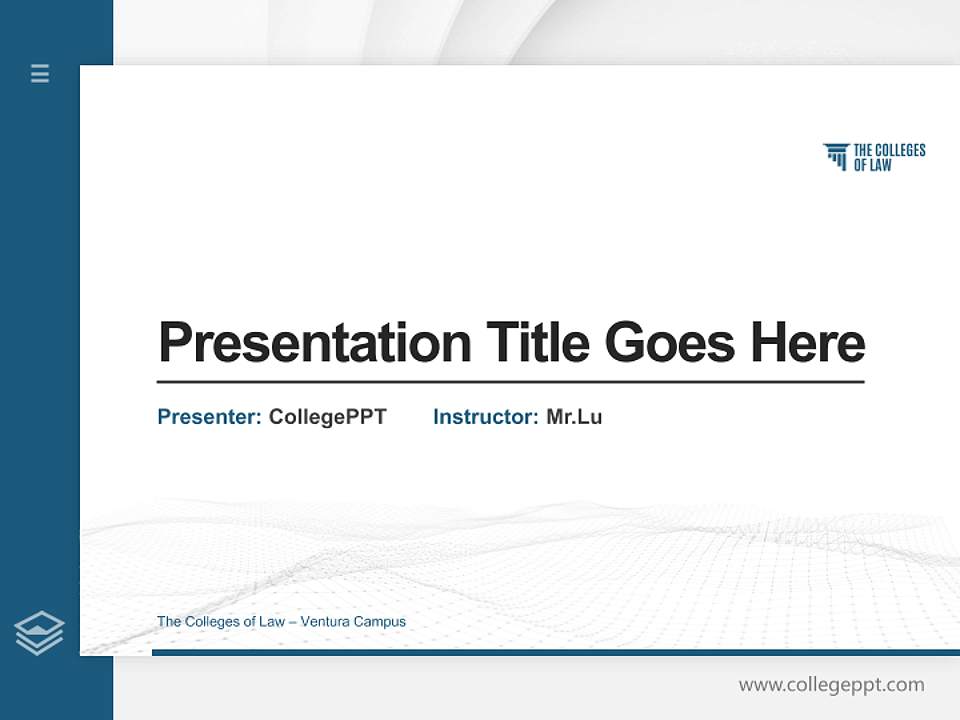 THE COLLEGES OF LAW

Presentation Title Goes Here

Presenter: CollegePPT Instructor: Mr.Lu

The Colleges of Law – Ventura Campus

www.collegeppt.com